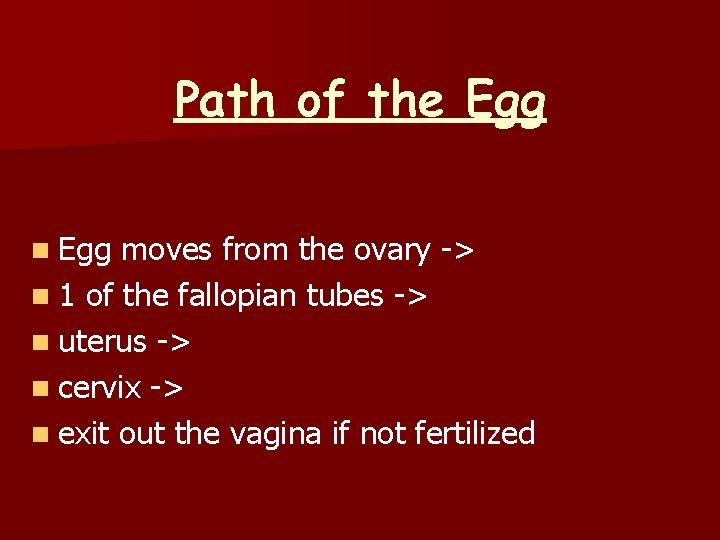 Path of the Egg

- Egg moves from the ovary ->
- 1 of the fallopian tubes ->
- uterus ->
- cervix ->
- exit out the vagina if not fertilized